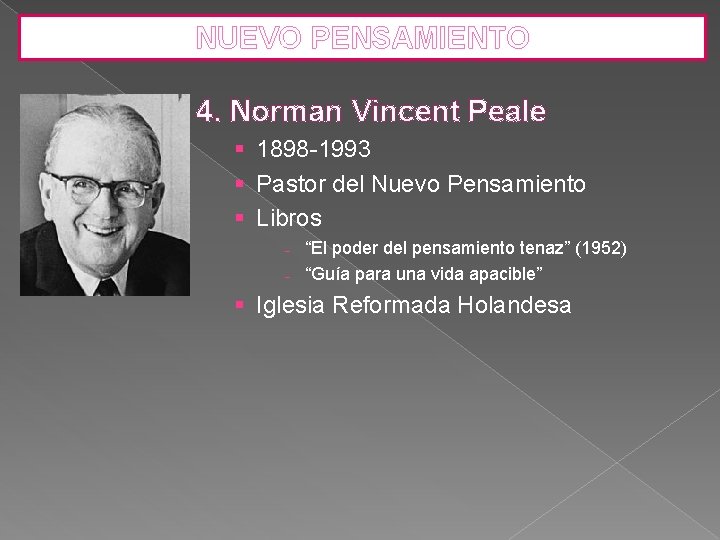 NUEVO PENSAMIENTO

4. Norman Vincent Peale

- 1898-1993
- Pastor del Nuevo Pensamiento
- Libros
  - “El poder del pensamiento tenaz” (1952)
  - “Guía para una vida apacible”
- Iglesia Reformada Holandesa